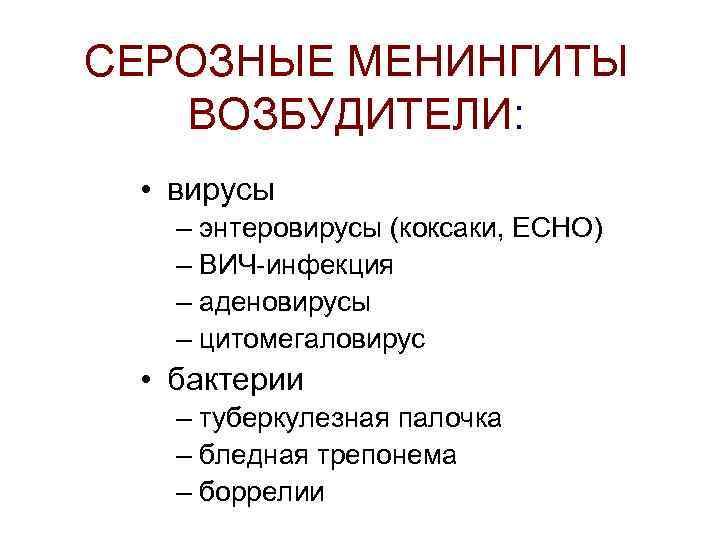 СЕРОЗНЫЕ МЕНИНГИТЫ ВОЗБУДИТЕЛИ:

• вирусы
– энтеровирусы (коксаки, ЕСНО)
– ВИЧ-инфекция
– аденовирусы
– цитомегаловирус
• бактерии
– туберкулезная палочка
– бледная трепонема
– боррелии